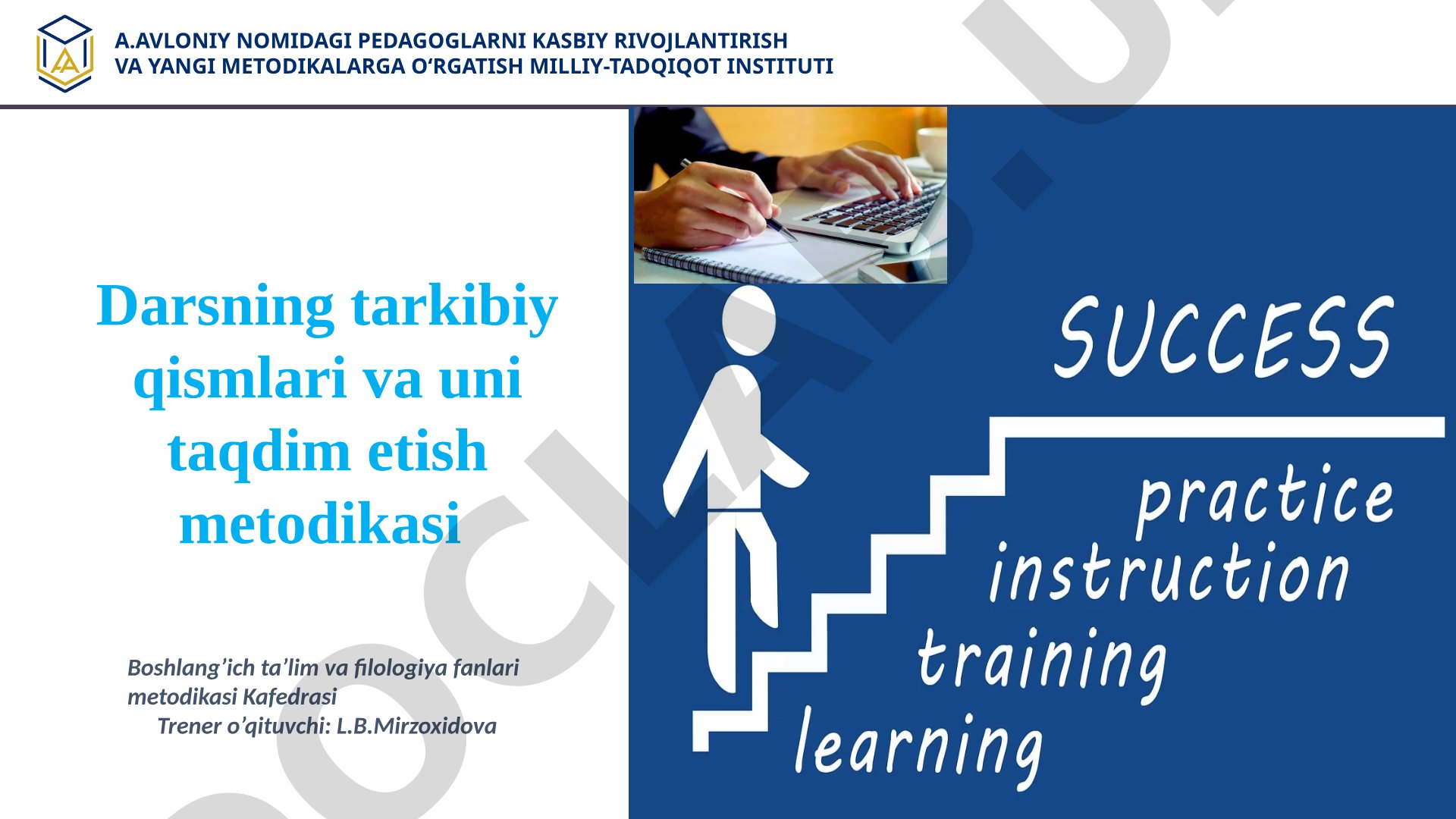 A.AVLONIY NOMIDAGI PEDAGOGLARNI KASBIY RIVOJLANTIRISH VA YANGI METODIKALARGA O‘RGATISH MILLIY-TADQIQOT INSTITUTI

Darsning tarkibiy qismlari va uni taqdim etish metodikasi

Boshlang’ich ta’lim va filologiya fanlari metodikasi Kafedrasi
Trener o’qituvchi: L.B.Mirzoxidova

SUCCESS
practice
instruction
training
learning

DOCLAB.UZ